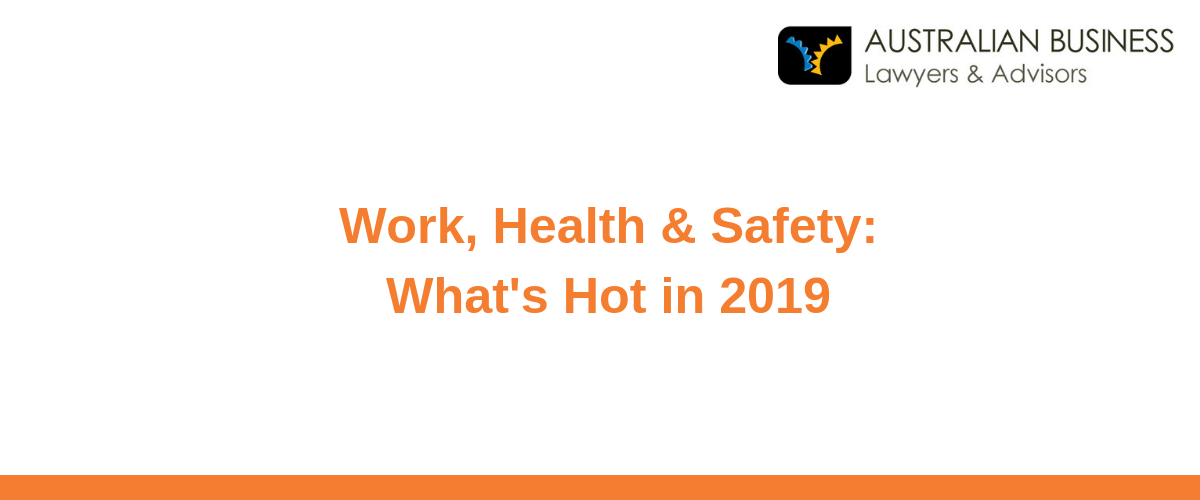 AUSTRALIAN BUSINESS
Lawyers & Advisors

Work, Health & Safety:
What's Hot in 2019